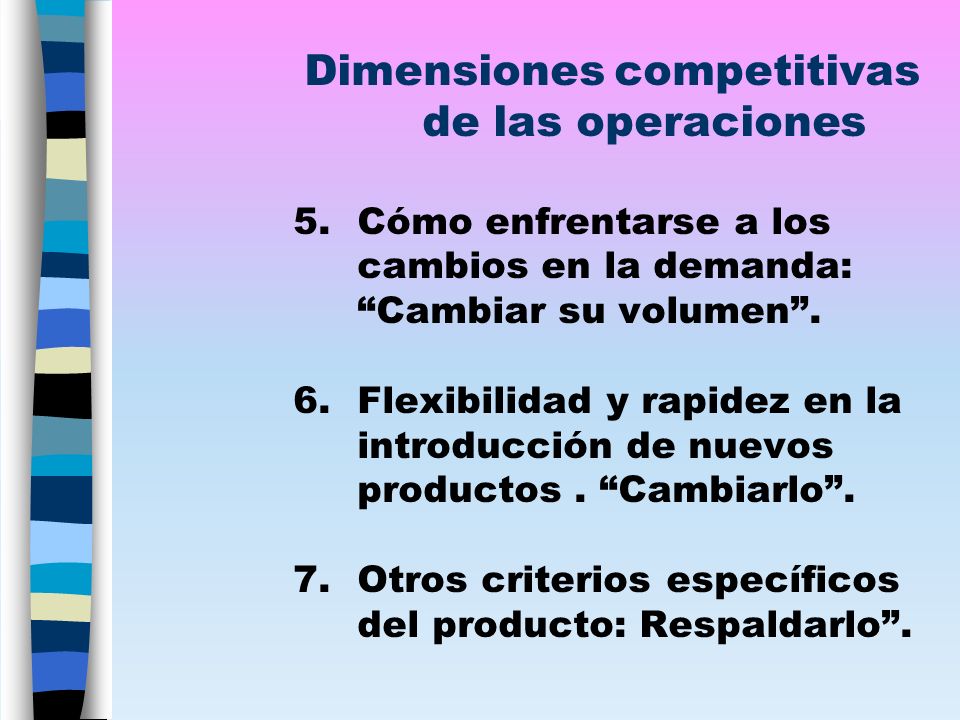 Dimensiones competitivas de las operaciones

5. Cómo enfrentarse a los cambios en la demanda: “Cambiar su volumen”.

6. Flexibilidad y rapidez en la introducción de nuevos productos . “Cambiarlo”.

7. Otros criterios específicos del producto: Respaldarlo”.